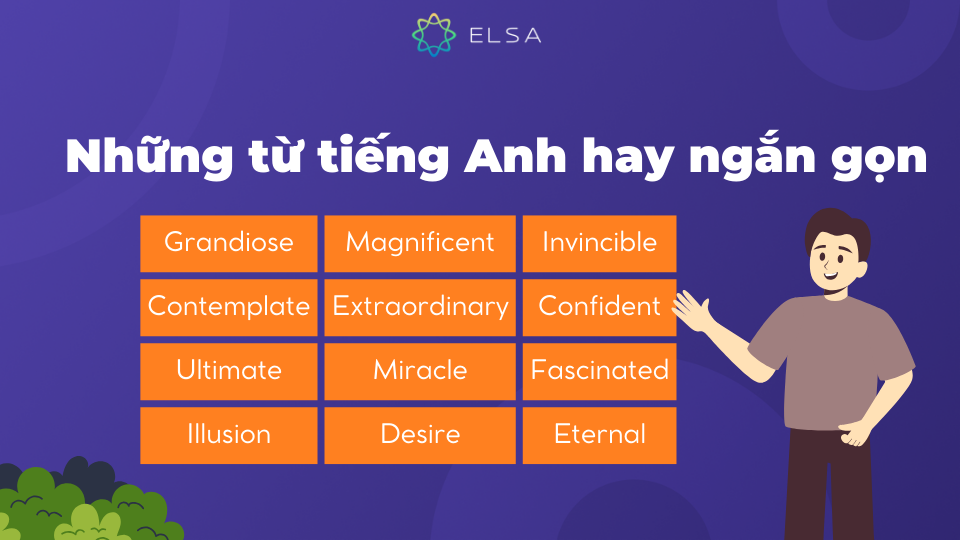 ELSA

Những từ tiếng Anh hay ngắn gọn

| Grandiose | Magnificent | Invincible |
|---|---|---|
| Contemplate | Extraordinary | Confident |
| Ultimate | Miracle | Fascinated |
| Illusion | Desire | Eternal |